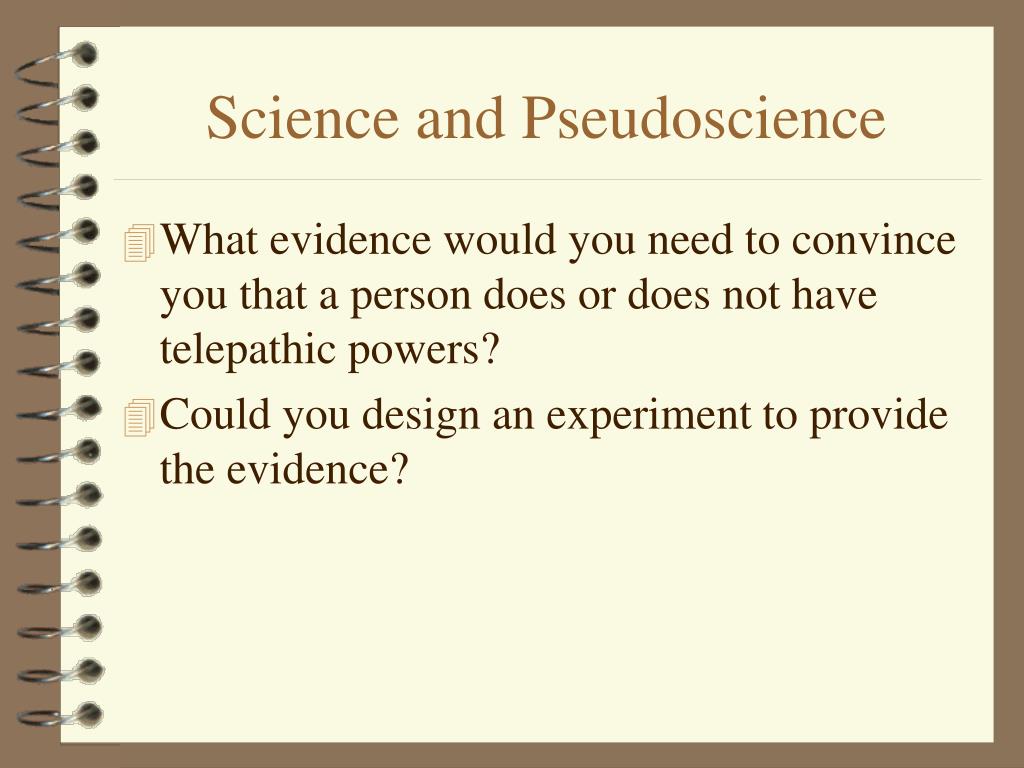 Science and Pseudoscience

What evidence would you need to convince you that a person does or does not have telepathic powers?

Could you design an experiment to provide the evidence?